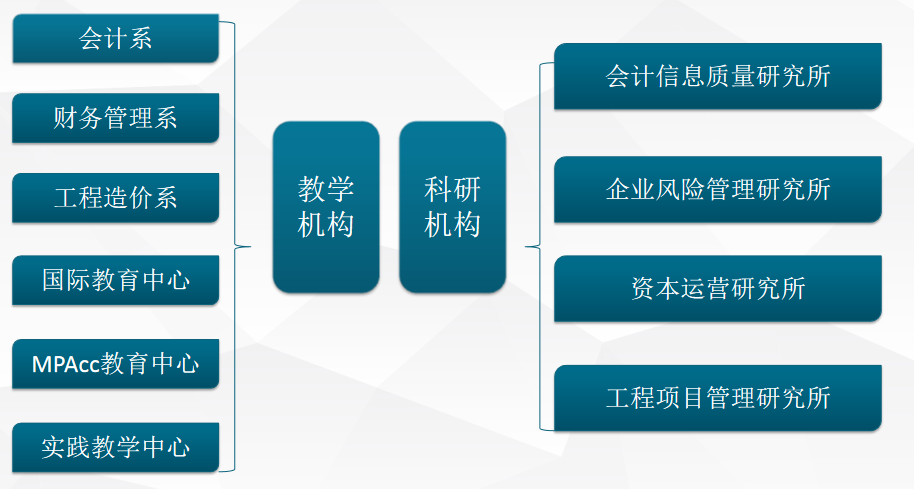 会计系

财务管理系

工程造价系

国际教育中心

MPAcc教育中心

实践教学中心

教学机构

科研机构

会计信息质量研究所

企业风险管理研究所

资本运营研究所

工程项目管理研究所